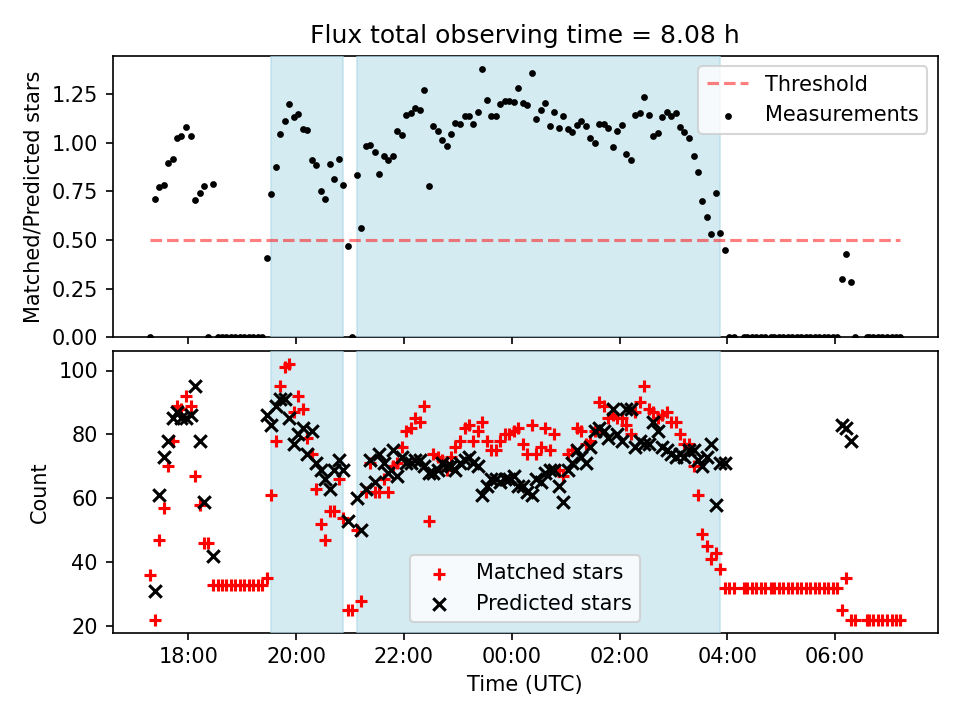 Flux total observing time = 8.08 h

Matched/Predicted stars

1.25
1.00
0.75
0.50
0.25
0.00

Threshold
Measurements

Count

100
80
60
40
20

Matched stars
Predicted stars

18:00
20:00
22:00
00:00
02:00
04:00
06:00

Time (UTC)